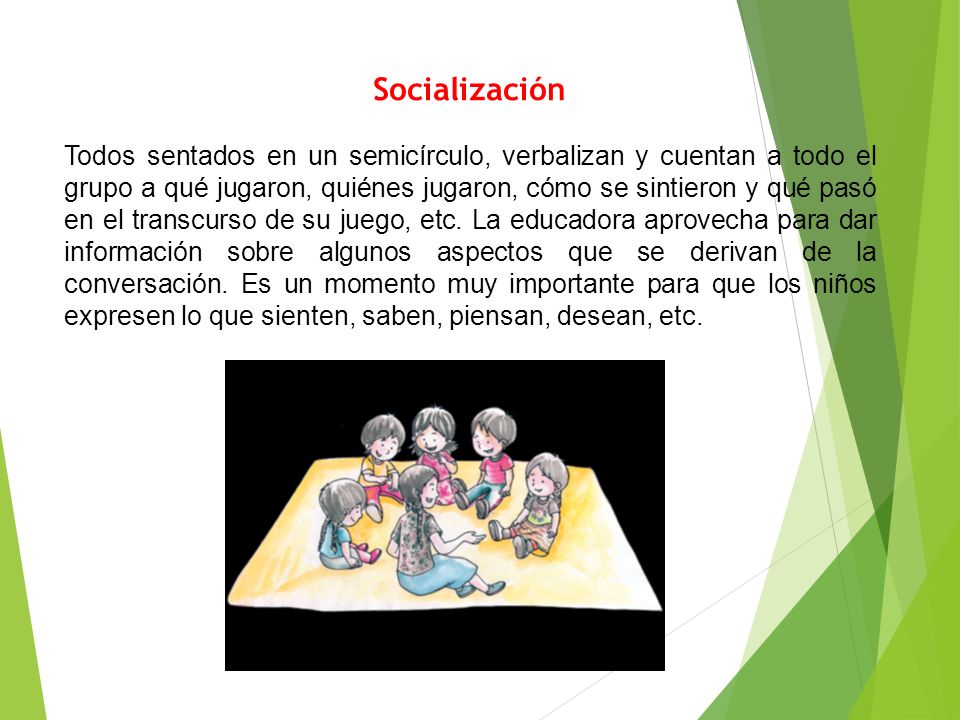 Socialización

Todos sentados en un semicírculo, verbalizan y cuentan a todo el grupo a qué jugaron, quiénes jugaron, cómo se sintieron y qué pasó en el transcurso de su juego, etc. La educadora aprovecha para dar información sobre algunos aspectos que se derivan de la conversación. Es un momento muy importante para que los niños expresen lo que sienten, saben, piensan, desean, etc.